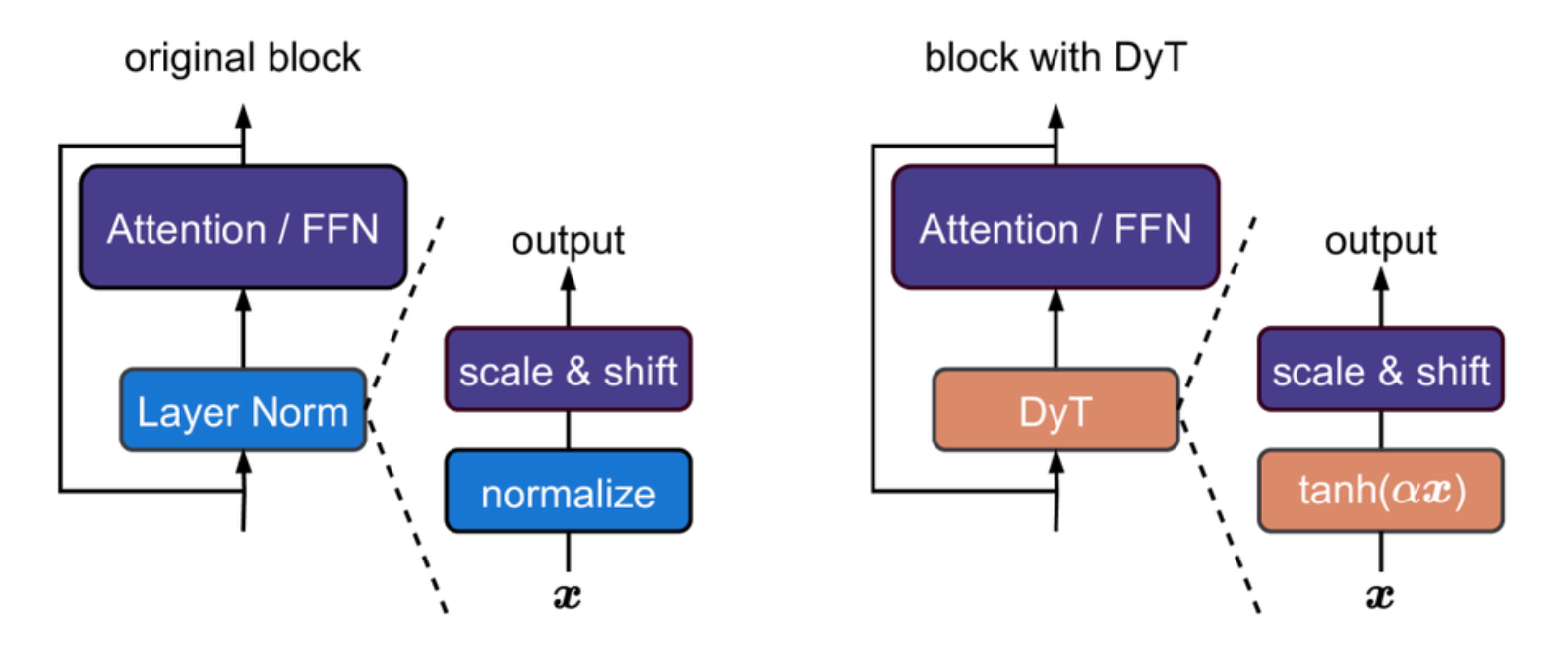 original block

Attention / FFN

Layer Norm

output

scale & shift

normalize

$\boldsymbol{x}$

block with DyT

Attention / FFN

DyT

output

scale & shift

$\tanh(\alpha \boldsymbol{x})$

$\boldsymbol{x}$